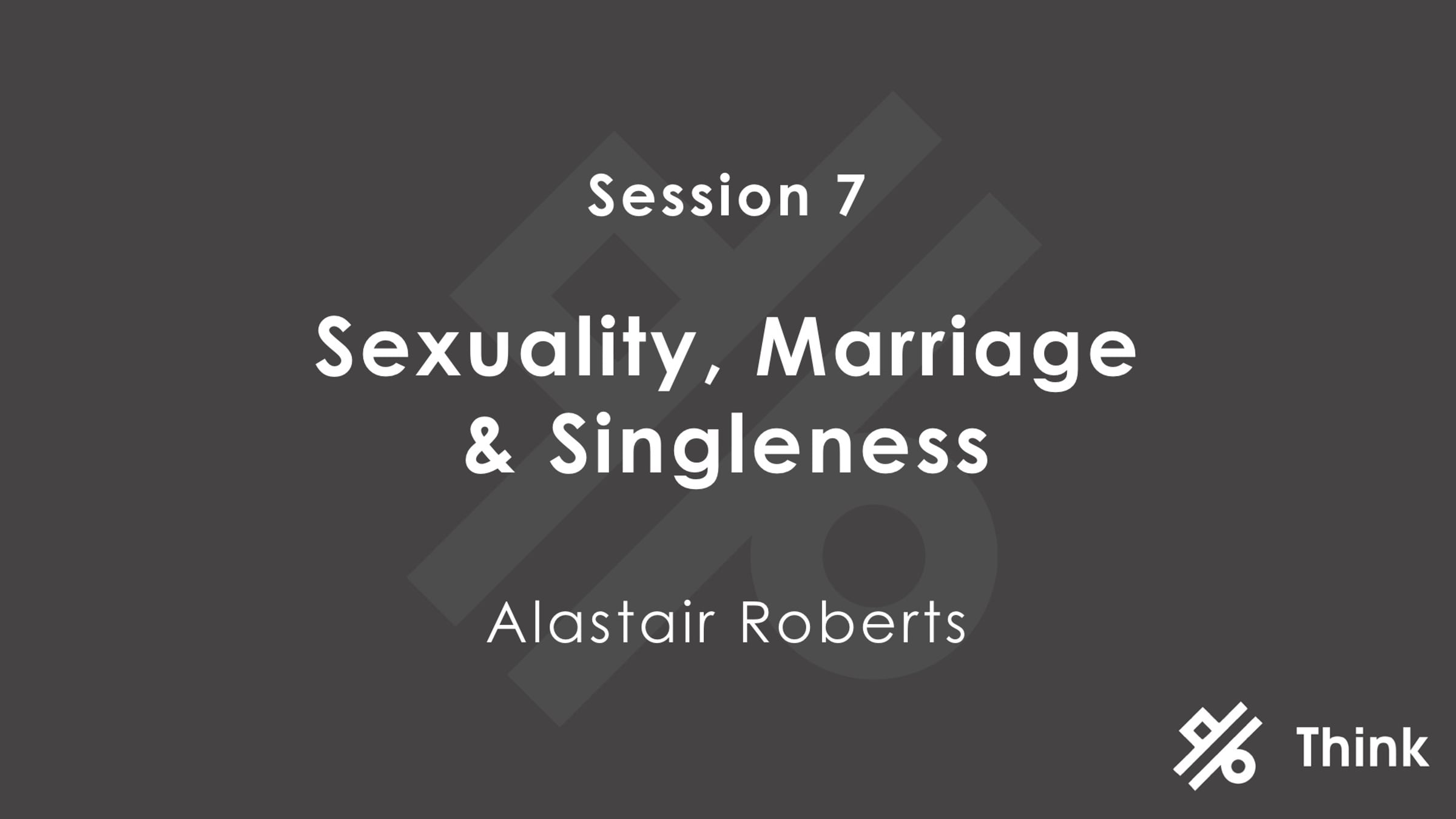 Session 7

Sexuality, Marriage & Singleness

Alastair Roberts

Think